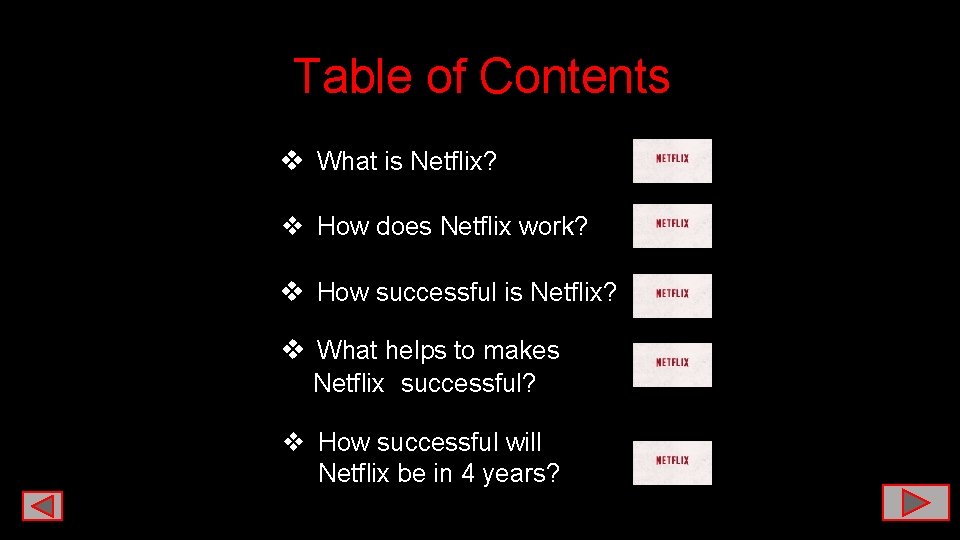 Table of Contents

❖ What is Netflix?

NETFLIX

❖ How does Netflix work?

NETFLIX

❖ How successful is Netflix?

NETFLIX

❖ What helps to makes Netflix successful?

NETFLIX

❖ How successful will Netflix be in 4 years?

NETFLIX